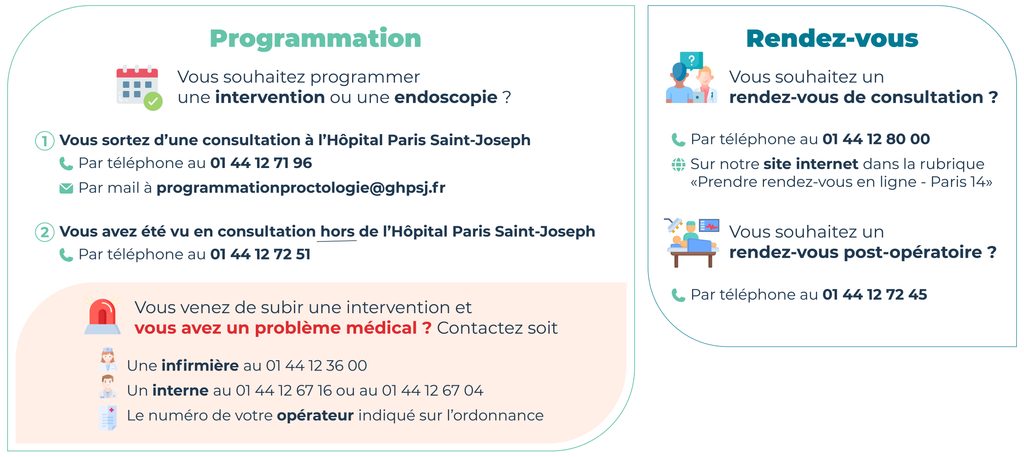 Programmation

Vous souhaitez programmer une intervention ou une endoscopie ?

1 Vous sortez d'une consultation à l'Hôpital Paris Saint-Joseph
Par téléphone au 01 44 12 71 96
Par mail à programmationproctologie@ghpsj.fr

2 Vous avez été vu en consultation hors de l'Hôpital Paris Saint-Joseph
Par téléphone au 01 44 12 72 51

Vous venez de subir une intervention et vous avez un problème médical ? Contactez soit

Une infirmière au 01 44 12 36 00
Un interne au 01 44 12 67 16 ou au 01 44 12 67 04
Le numéro de votre opérateur indiqué sur l'ordonnance

Rendez-vous

?

Vous souhaitez un rendez-vous de consultation ?

Par téléphone au 01 44 12 80 00
Sur notre site internet dans la rubrique «Prendre rendez-vous en ligne - Paris 14»

Vous souhaitez un rendez-vous post-opératoire ?

Par téléphone au 01 44 12 72 45